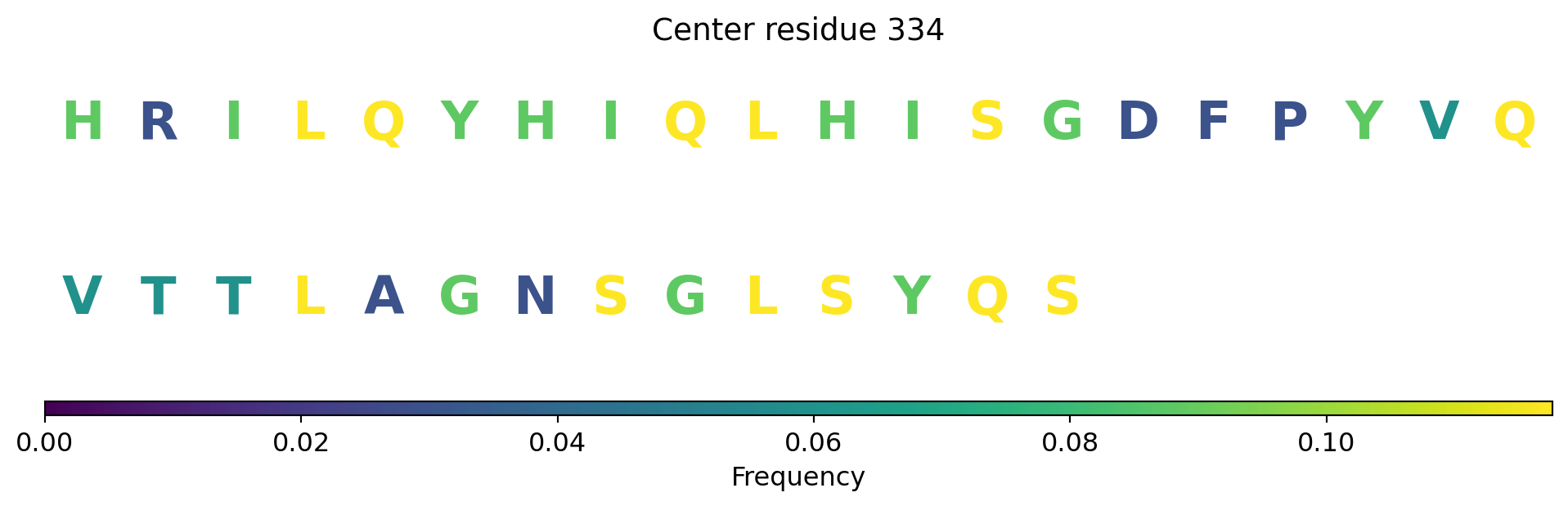 Center residue 334

H R I L Q Y H I Q L H I S G D F P Y V Q

V T T L A G N S G L S Y Q S

0.00 0.02 0.04 0.06 0.08 0.10

Frequency